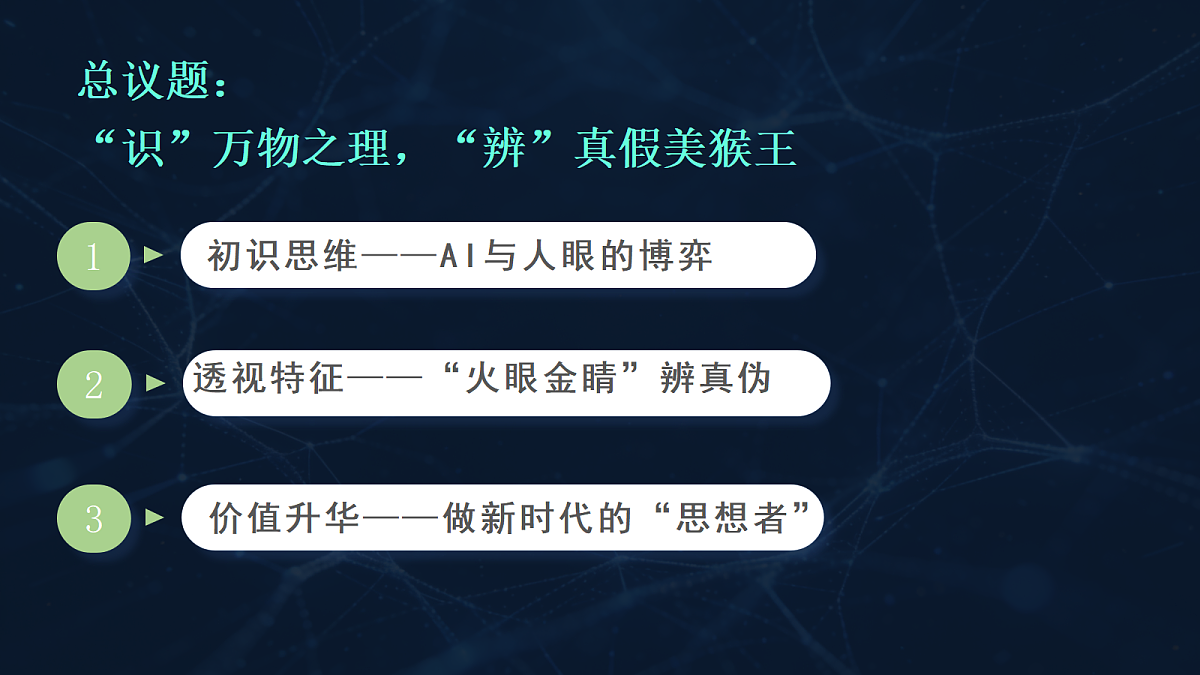 总议题：
“识”万物之理，“辨”真假美猴王

1 初识思维——AI与人眼的博弈

2 透视特征——“火眼金睛”辨真伪

3 价值升华——做新时代的“思想者”